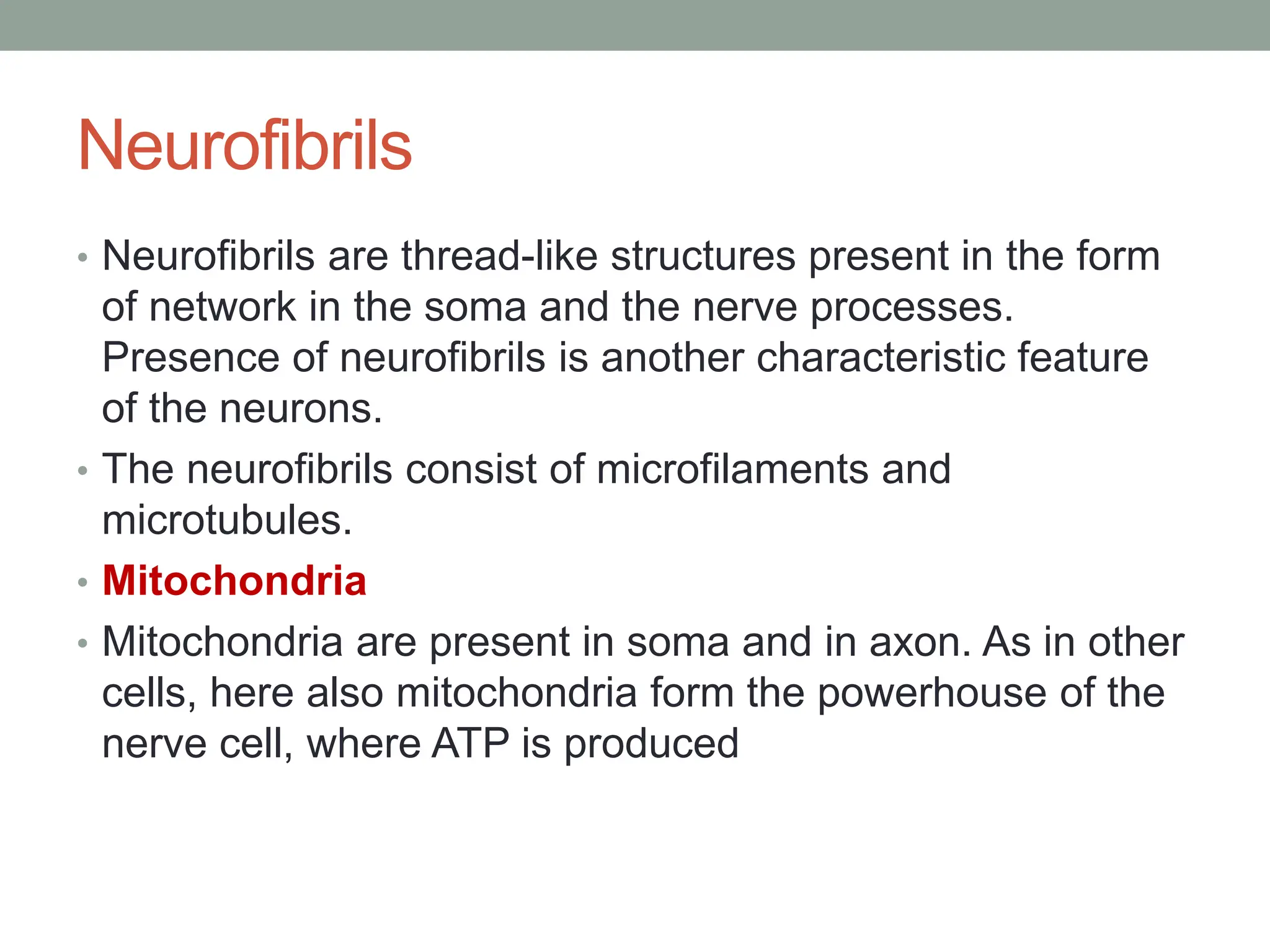 Neurofibrils

• Neurofibrils are thread-like structures present in the form of network in the soma and the nerve processes. Presence of neurofibrils is another characteristic feature of the neurons.
• The neurofibrils consist of microfilaments and microtubules.
• Mitochondria
• Mitochondria are present in soma and in axon. As in other cells, here also mitochondria form the powerhouse of the nerve cell, where ATP is produced